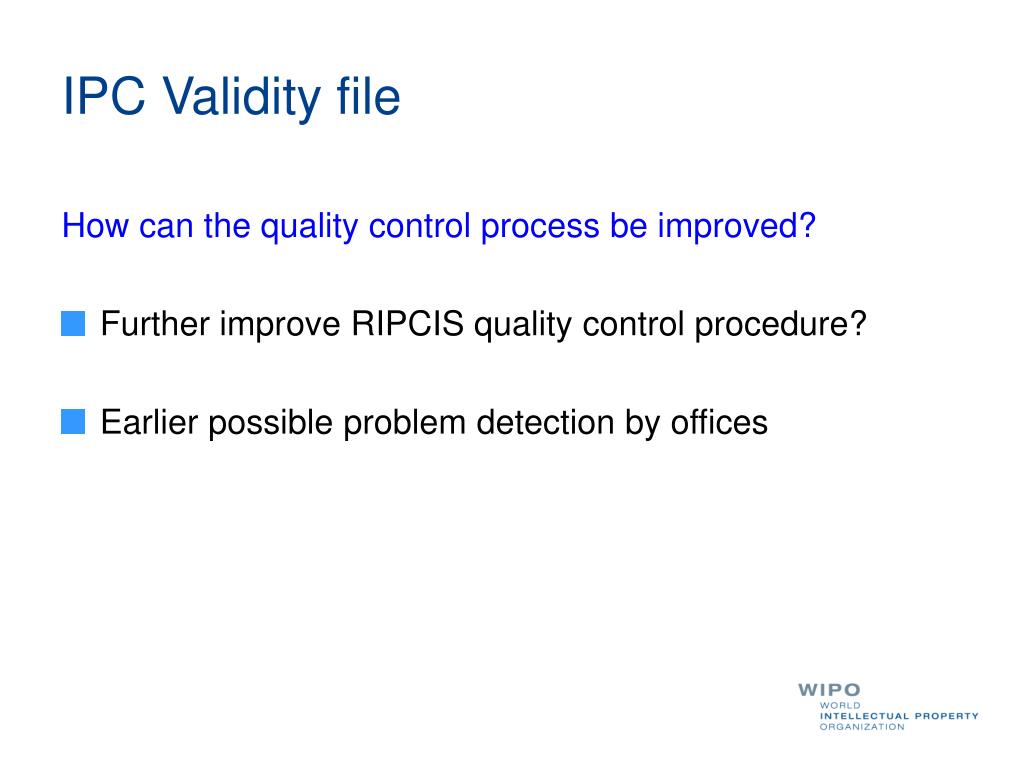 IPC Validity file

How can the quality control process be improved?

Further improve RIPCIS quality control procedure?

Earlier possible problem detection by offices

WIPO
WORLD
INTELLECTUAL PROPERTY
ORGANIZATION